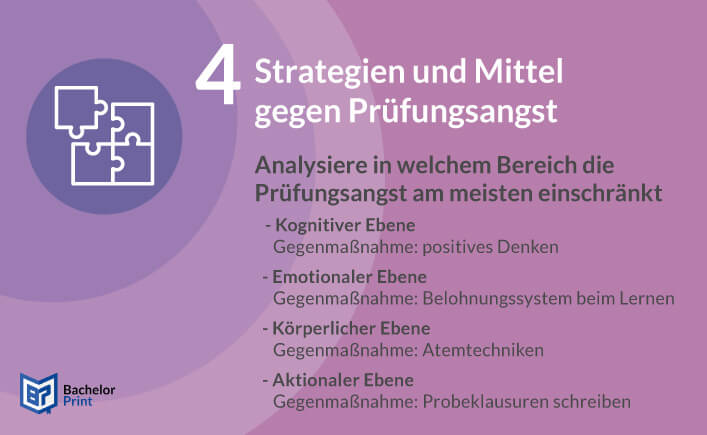 4 Strategien und Mittel gegen Prüfungsangst

Analysiere in welchem Bereich die Prüfungsangst am meisten einschränkt

- Kognitiver Ebene
Gegenmaßnahme: positives Denken

- Emotionaler Ebene
Gegenmaßnahme: Belohnungssystem beim Lernen

- Körperlicher Ebene
Gegenmaßnahme: Atemtechniken

- Aktionaler Ebene
Gegenmaßnahme: Probeklausuren schreiben

BP Bachelor Print